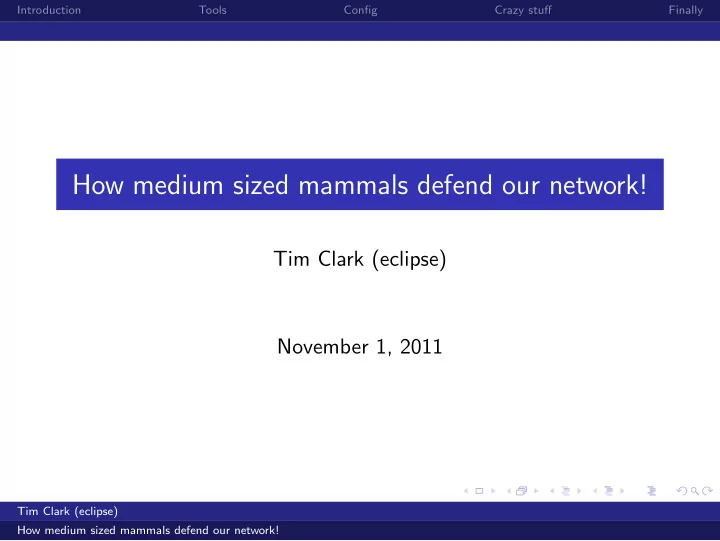 Introduction Tools Config Crazy stuff Finally

How medium sized mammals defend our network!

Tim Clark (eclipse)

November 1, 2011

Tim Clark (eclipse)
How medium sized mammals defend our network!